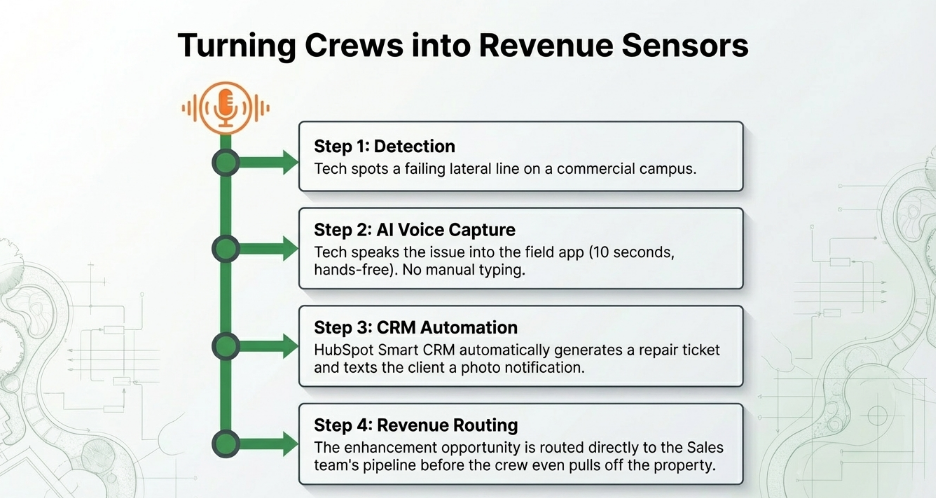 Turning Crews into Revenue Sensors

Step 1: Detection
Tech spots a failing lateral line on a commercial campus.

Step 2: AI Voice Capture
Tech speaks the issue into the field app (10 seconds, hands-free). No manual typing.

Step 3: CRM Automation
HubSpot Smart CRM automatically generates a repair ticket and texts the client a photo notification.

Step 4: Revenue Routing
The enhancement opportunity is routed directly to the Sales team's pipeline before the crew even pulls off the property.